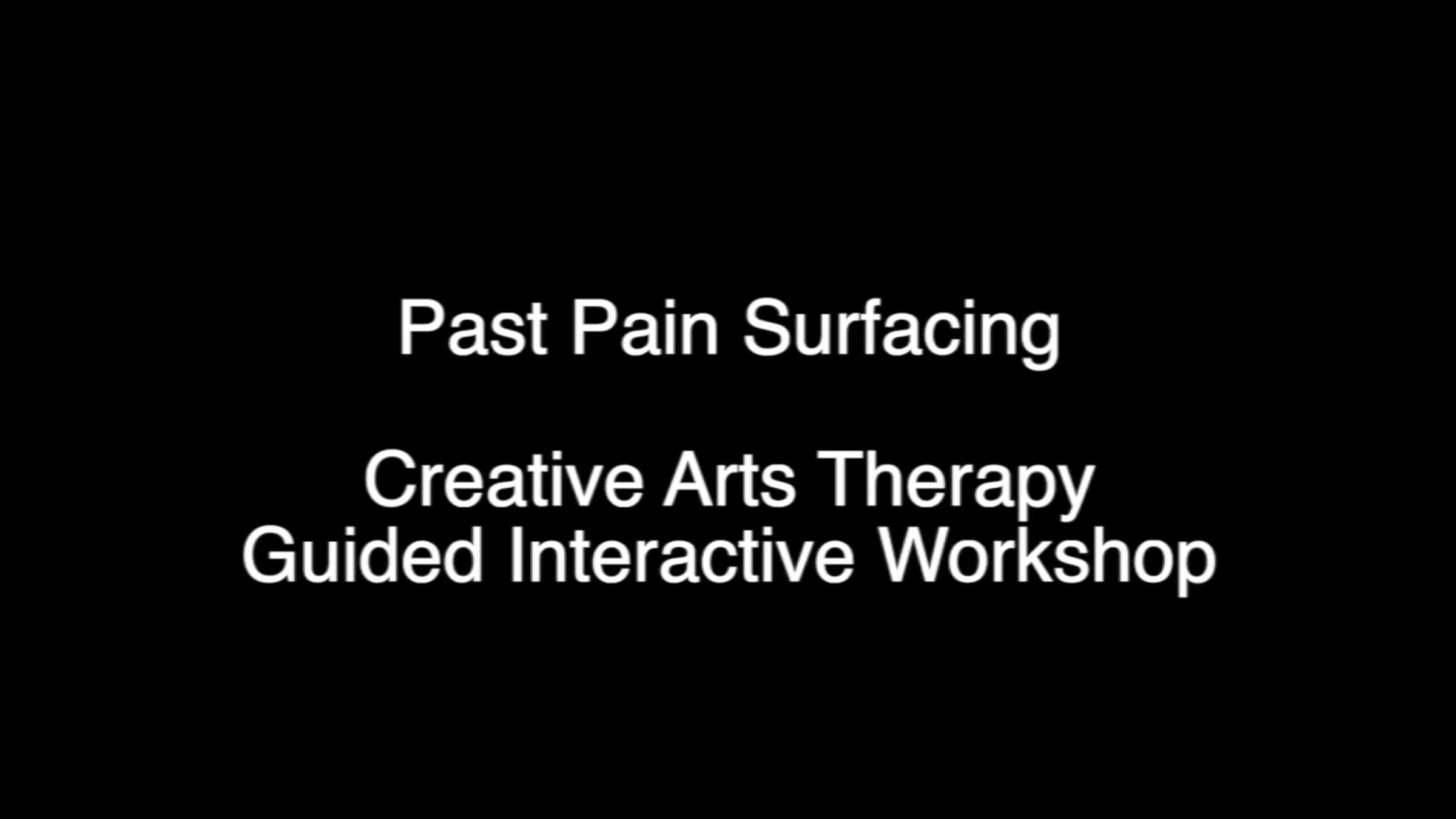 Past Pain Surfacing

Creative Arts Therapy
Guided Interactive Workshop